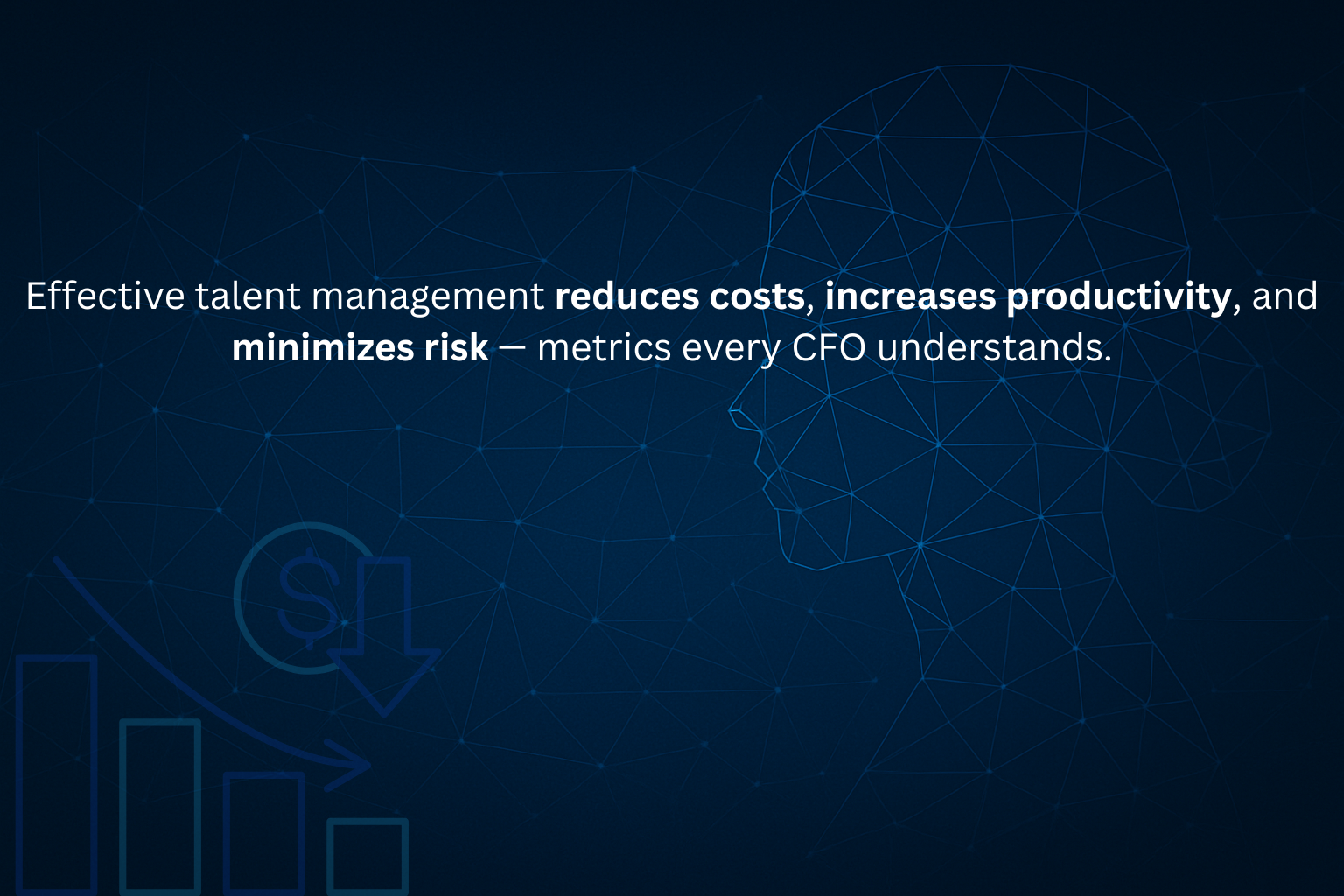 Effective talent management reduces costs, increases productivity, and minimizes risk — metrics every CFO understands.

$